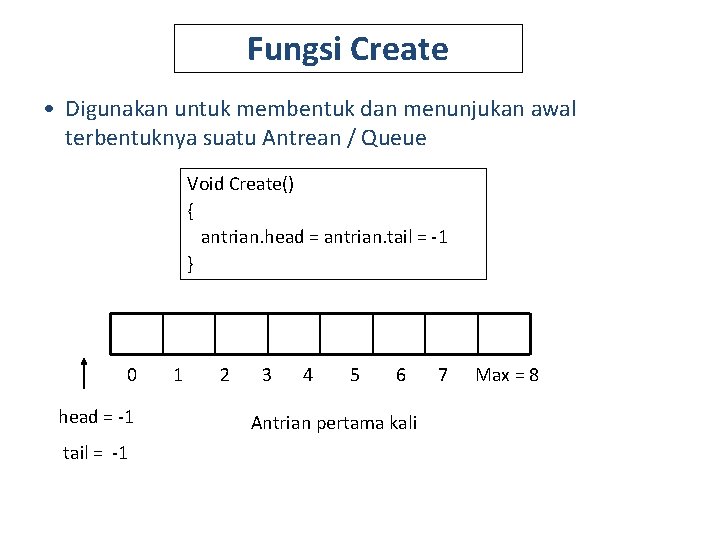 Fungsi Create

• Digunakan untuk membentuk dan menunjukan awal terbentuknya suatu Antrean / Queue

Void Create()
{
antrian.head = antrian.tail = -1
}

0 1 2 3 4 5 6 7 Max = 8

head = -1

tail = -1

Antrian pertama kali